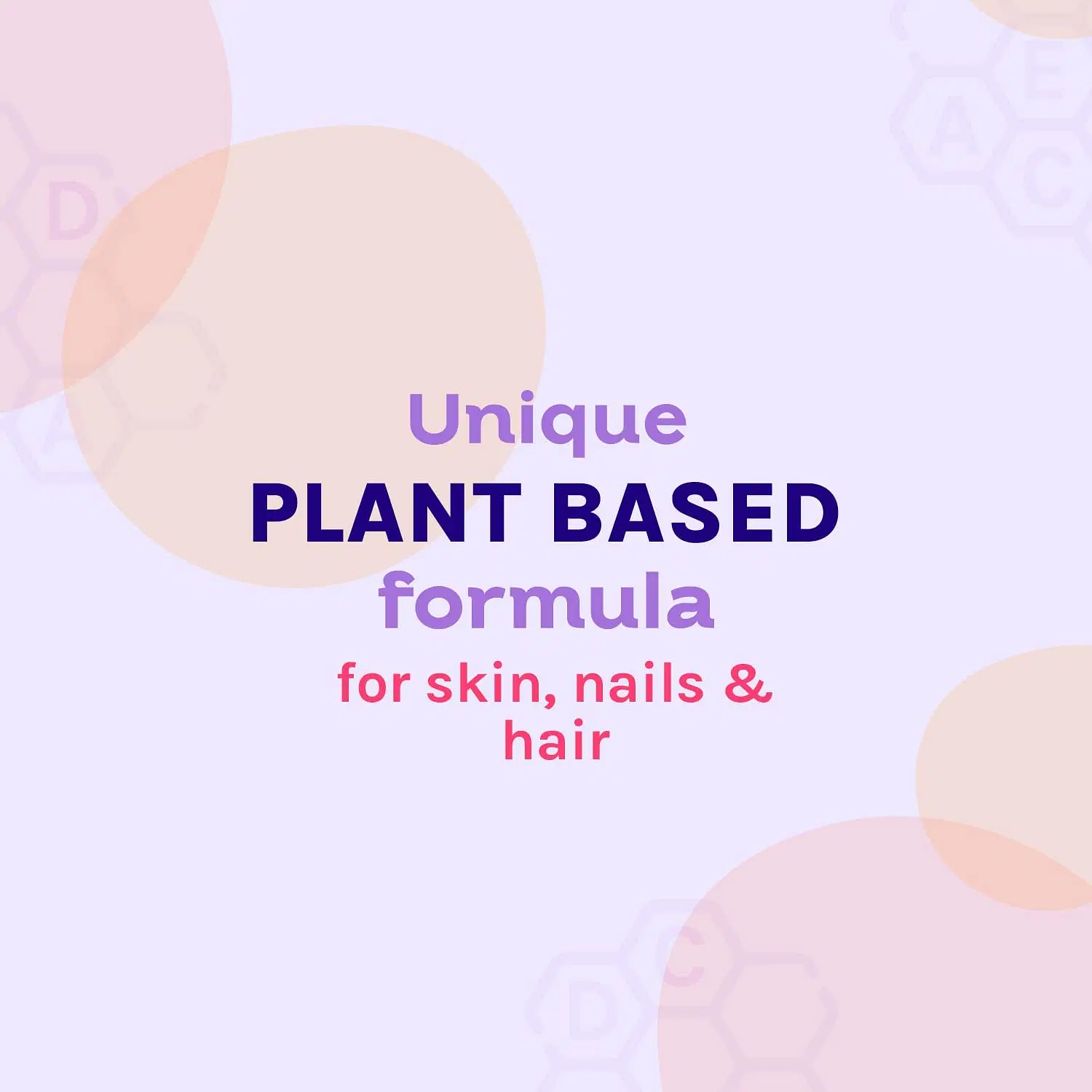 Unique
PLANT BASED
formula
for skin, nails & hair